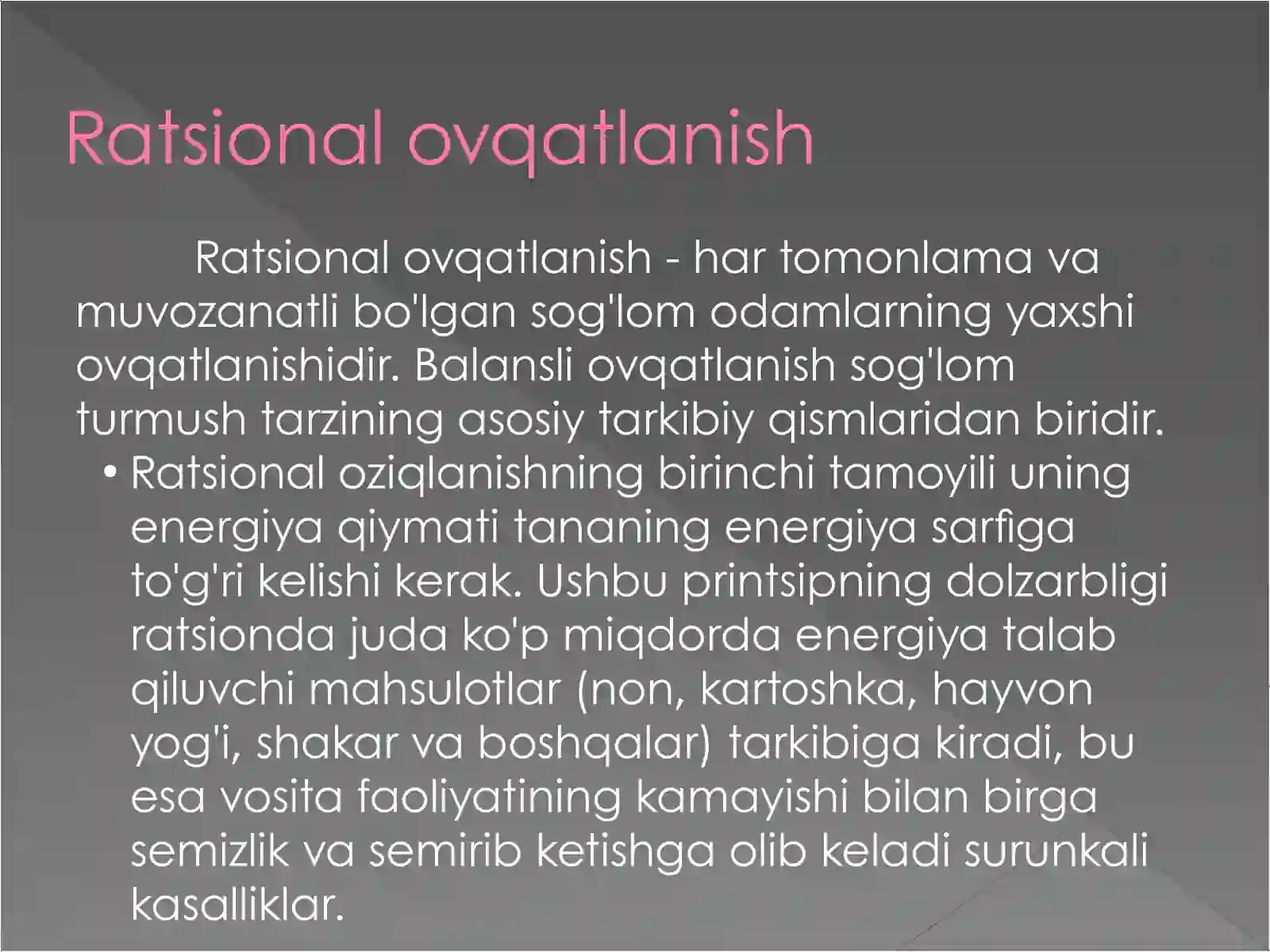 Ratsional ovqatlanish

Ratsional ovqatlanish - har tomonlama va muvozanatli bo'lgan sog'lom odamlarning yaxshi ovqatlanishidir. Balansli ovqatlanish sog'lom turmush tarzining asosiy tarkibiy qismlaridan biridir.

• Ratsional oziqlanishning birinchi tamoyili uning energiya qiymati tananing energiya sarfiga to'g'ri kelishi kerak. Ushbu printsipning dolzarbligi ratsionda juda ko'p miqdorda energiya talab qiluvchi mahsulotlar (non, kartoshka, hayvon yog'i, shakar va boshqalar) tarkibiga kiradi, bu esa vosita faoliyatining kamayishi bilan birga semizlik va semirib ketishga olib keladi surunkali kasalliklar.